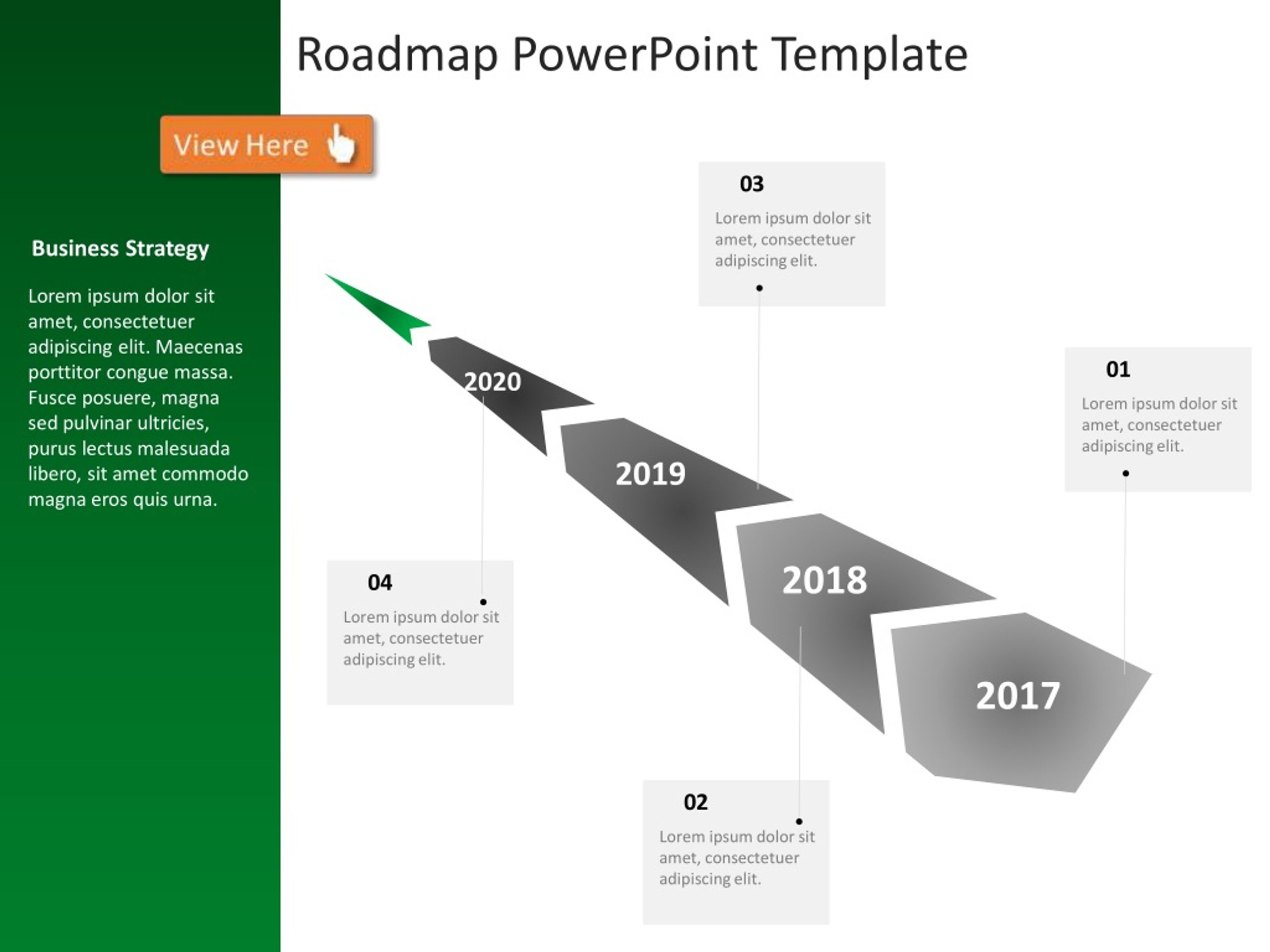 Roadmap PowerPoint Template

View Here

Business Strategy

Lorem ipsum dolor sit amet, consectetuer adipiscing elit. Maecenas porttitor congue massa. Fusce posuere, magna sed pulvinar ultricies, purus lectus malesuada libero, sit amet commodo magna eros quis urna.

03

Lorem ipsum dolor sit amet, consectetuer adipiscing elit.

01

Lorem ipsum dolor sit amet, consectetuer adipiscing elit.

2020

2019

2018

2017

04

Lorem ipsum dolor sit amet, consectetuer adipiscing elit.

02

Lorem ipsum dolor sit amet, consectetuer adipiscing elit.